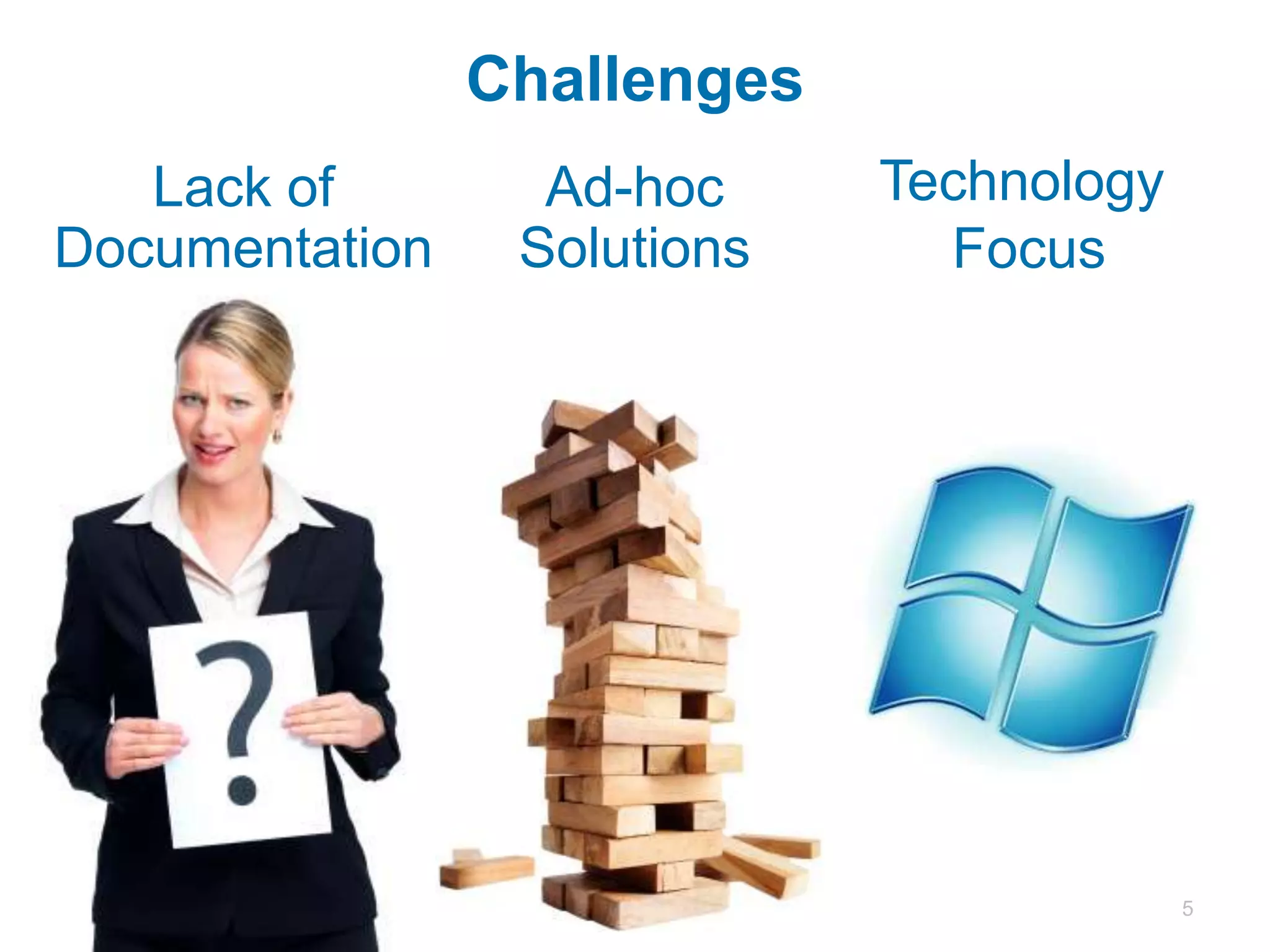 Challenges

Lack of Documentation

Ad-hoc Solutions

Technology Focus

?

5